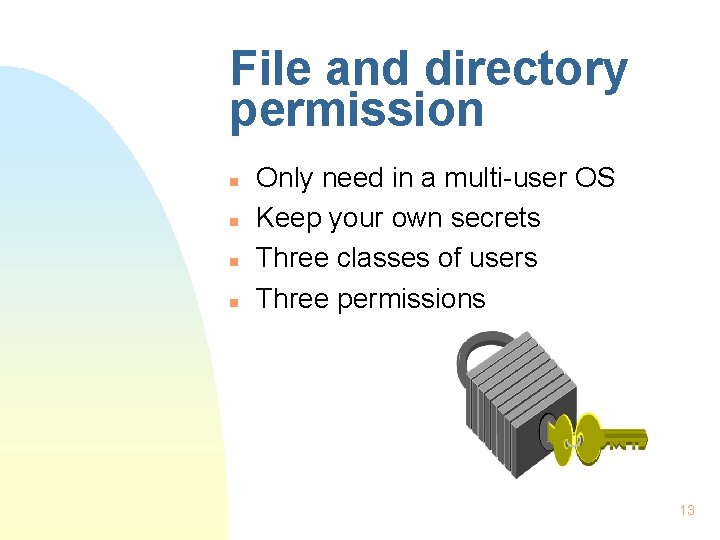 File and directory permission

- Only need in a multi-user OS
- Keep your own secrets
- Three classes of users
- Three permissions

13